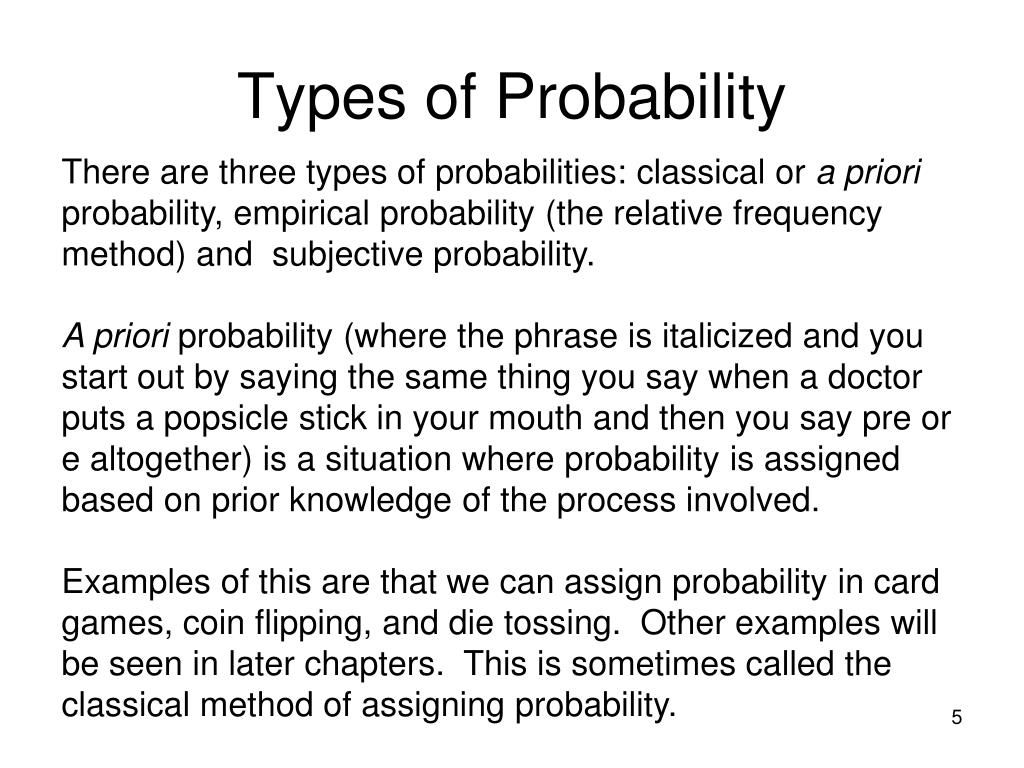 Types of Probability

There are three types of probabilities: classical or a priori probability, empirical probability (the relative frequency method) and subjective probability.

A priori probability (where the phrase is italicized and you start out by saying the same thing you say when a doctor puts a popsicle stick in your mouth and then you say pre or e altogether) is a situation where probability is assigned based on prior knowledge of the process involved.

Examples of this are that we can assign probability in card games, coin flipping, and die tossing. Other examples will be seen in later chapters. This is sometimes called the classical method of assigning probability.

5